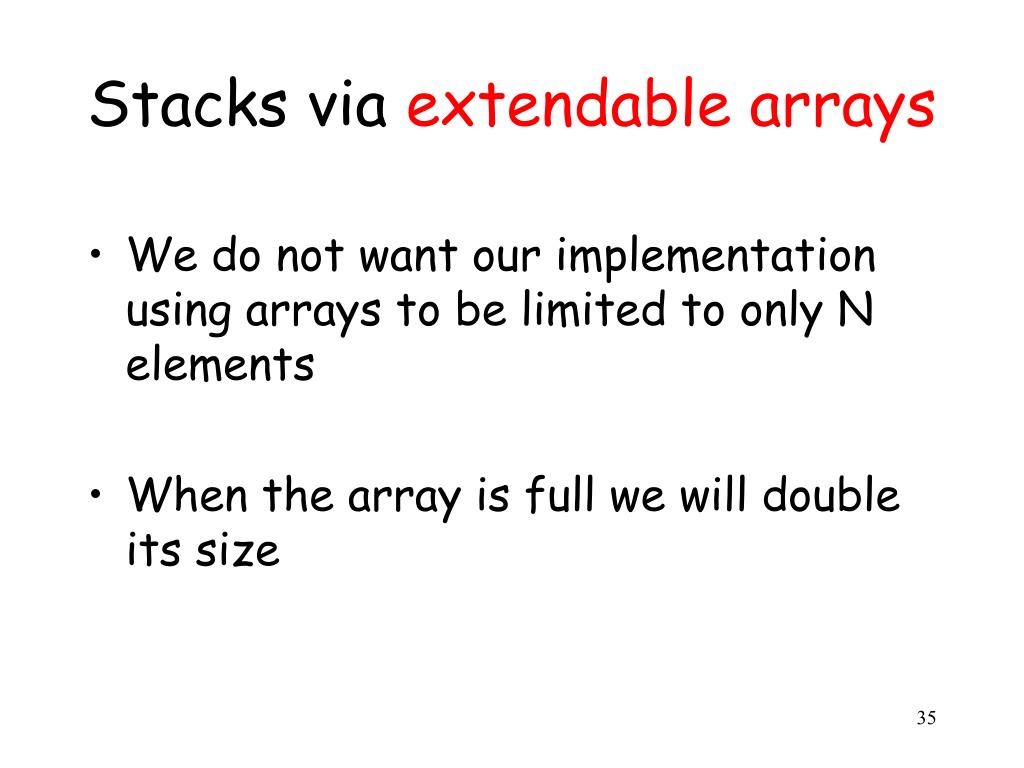 Stacks via extendable arrays

• We do not want our implementation using arrays to be limited to only N elements

• When the array is full we will double its size

35